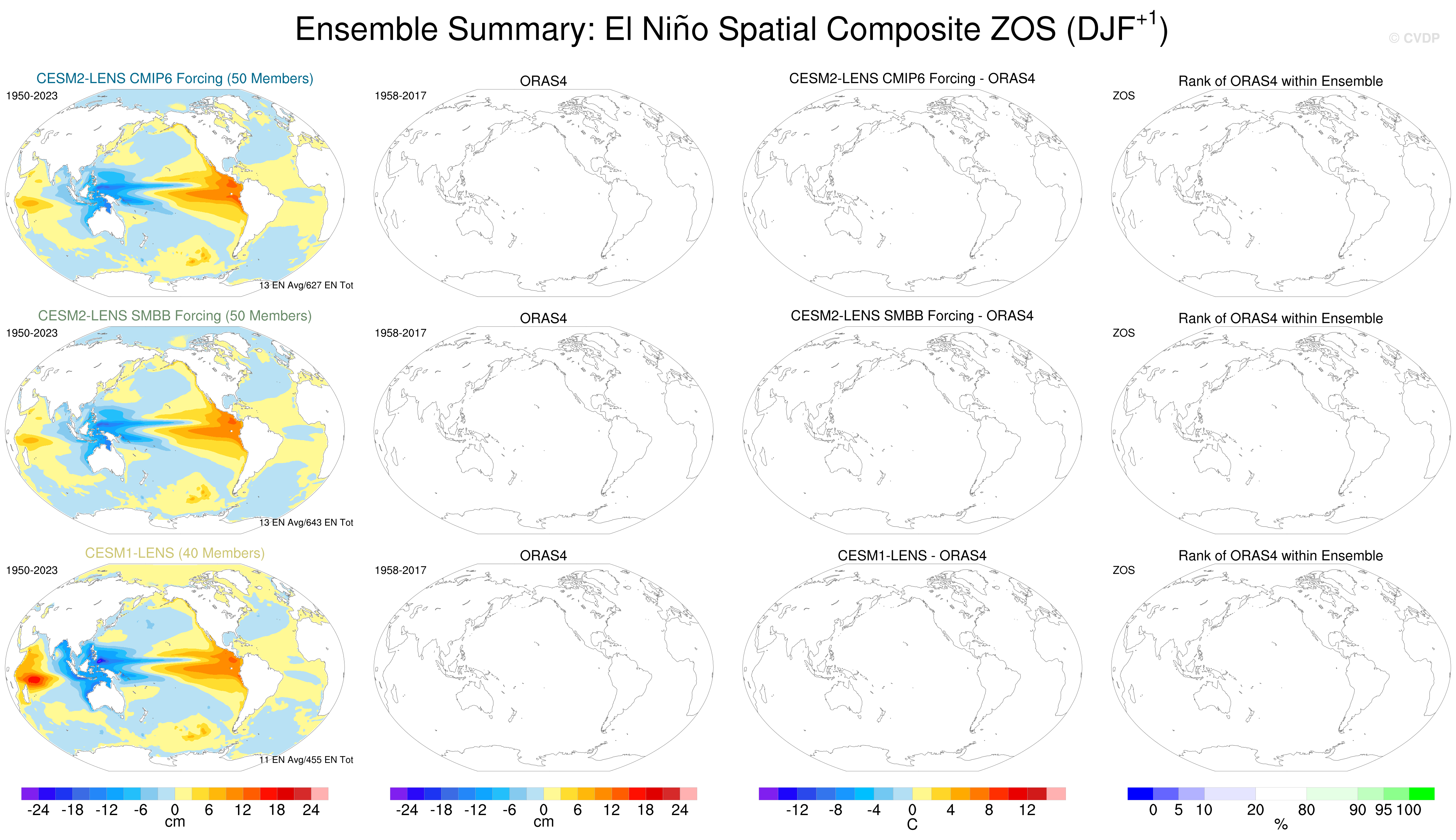 Ensemble Summary: El Niño Spatial Composite ZOS (DJF$^{+1}$)

© CVDP

CESM2-LENS CMIP6 Forcing (50 Members)

1950-2023

13 EN Avg/627 EN Tot

ORAS4

1958-2017

CESM2-LENS CMIP6 Forcing - ORAS4

Rank of ORAS4 within Ensemble

ZOS

CESM2-LENS SMBB Forcing (50 Members)

1950-2023

13 EN Avg/643 EN Tot

ORAS4

1958-2017

CESM2-LENS SMBB Forcing - ORAS4

Rank of ORAS4 within Ensemble

ZOS

CESM1-LENS (40 Members)

1950-2023

11 EN Avg/455 EN Tot

ORAS4

1958-2017

CESM1-LENS - ORAS4

Rank of ORAS4 within Ensemble

ZOS

-24 -18 -12 -6 0 6 12 18 24
cm

-24 -18 -12 -6 0 6 12 18 24
cm

-12 -8 -4 0 4 8 12
C

0 5 10 20 80 90 95 100
%